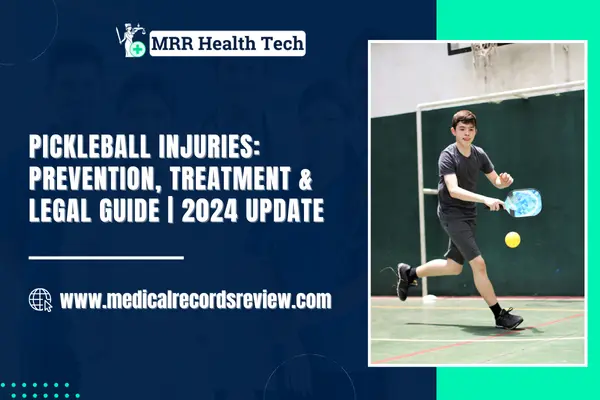 MRR Health Tech

PICKLEBALL INJURIES: PREVENTION, TREATMENT & LEGAL GUIDE | 2024 UPDATE

www.medicalrecordsreview.com